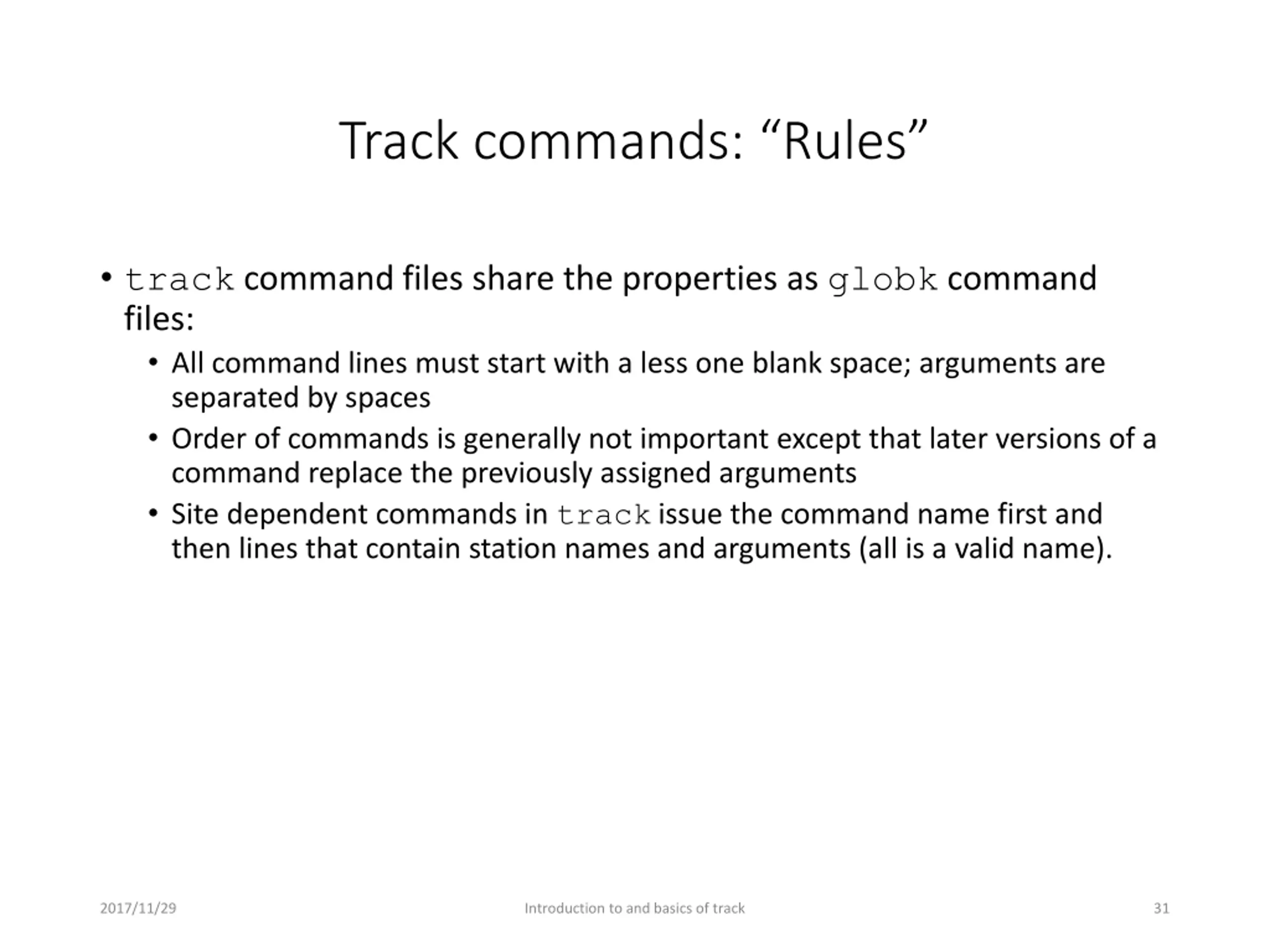 Track commands: “Rules”

• track command files share the properties as globk command files:

• All command lines must start with a less one blank space; arguments are separated by spaces

• Order of commands is generally not important except that later versions of a command replace the previously assigned arguments

• Site dependent commands in track issue the command name first and then lines that contain station names and arguments (all is a valid name).

2017/11/29

Introduction to and basics of track

31